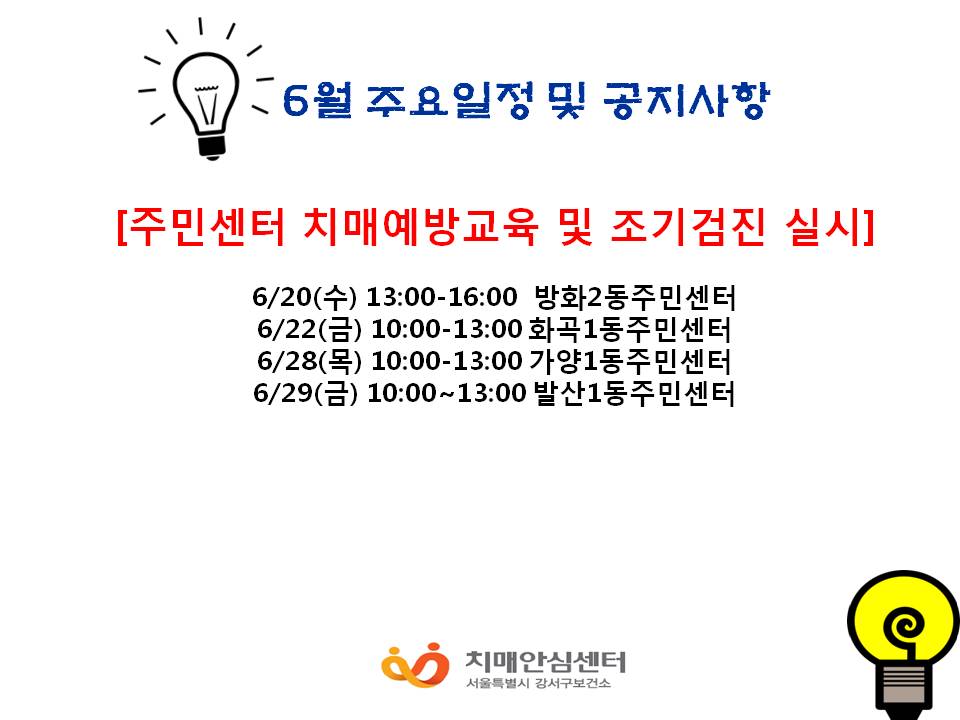 6월 주요일정 및 공지사항

[주민센터 치매예방교육 및 조기검진 실시]

6/20(수) 13:00-16:00 방화2동주민센터
6/22(금) 10:00-13:00 화곡1동주민센터
6/28(목) 10:00-13:00 가양1동주민센터
6/29(금) 10:00~13:00 발산1동주민센터

치매안심센터
서울특별시 강서구보건소